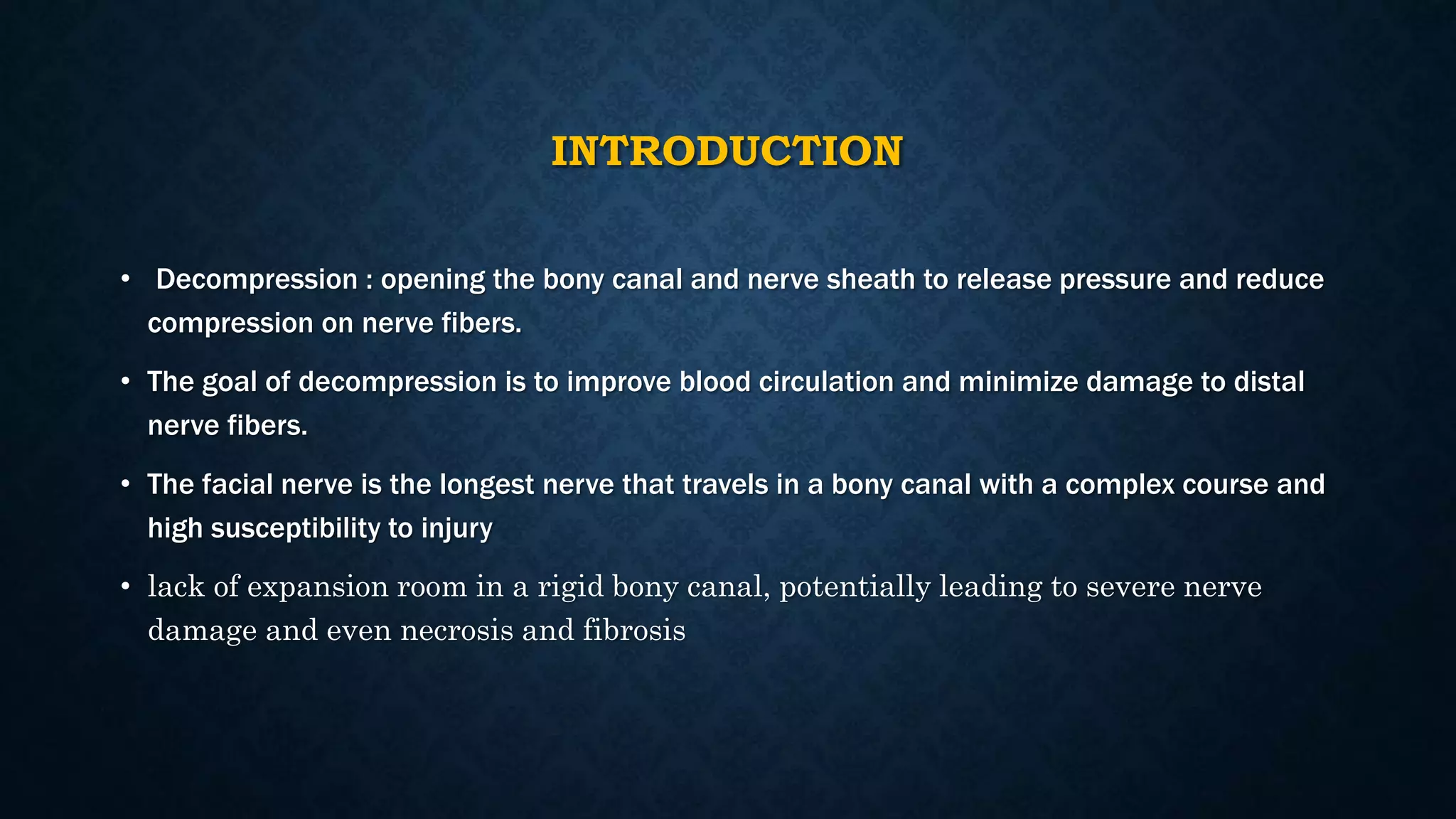 INTRODUCTION

• Decompression : opening the bony canal and nerve sheath to release pressure and reduce compression on nerve fibers.

• The goal of decompression is to improve blood circulation and minimize damage to distal nerve fibers.

• The facial nerve is the longest nerve that travels in a bony canal with a complex course and high susceptibility to injury

• lack of expansion room in a rigid bony canal, potentially leading to severe nerve damage and even necrosis and fibrosis